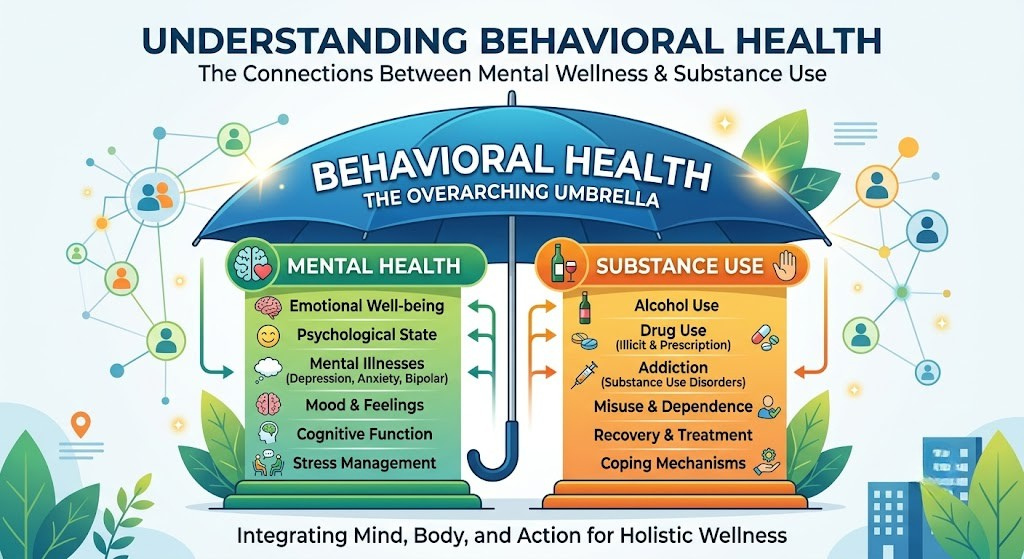 UNDERSTANDING BEHAVIORAL HEALTH
The Connections Between Mental Wellness & Substance Use

BEHAVIORAL HEALTH
THE OVERARCHING UMBRELLA

MENTAL HEALTH
Emotional Well-being
Psychological State
Mental Illnesses (Depression, Anxiety, Bipolar)
Mood & Feelings
Cognitive Function
Stress Management

SUBSTANCE USE
Alcohol Use
Drug Use (Illicit & Prescription)
Addiction (Substance Use Disorders)
Misuse & Dependence
Recovery & Treatment
Coping Mechanisms

Integrating Mind, Body, and Action for Holistic Wellness